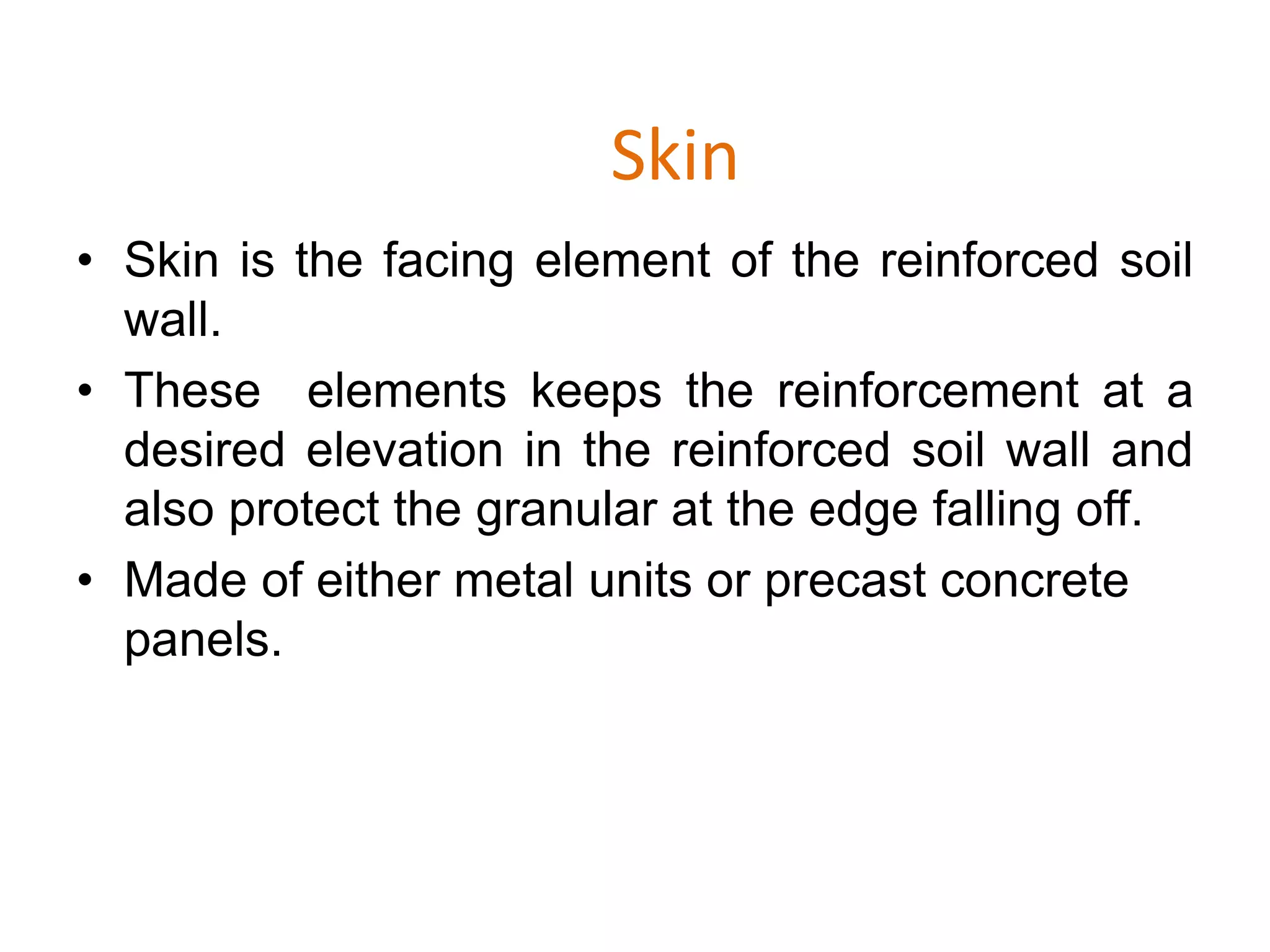 Skin

• Skin is the facing element of the reinforced soil wall.
• These elements keeps the reinforcement at a desired elevation in the reinforced soil wall and also protect the granular at the edge falling off.
• Made of either metal units or precast concrete panels.